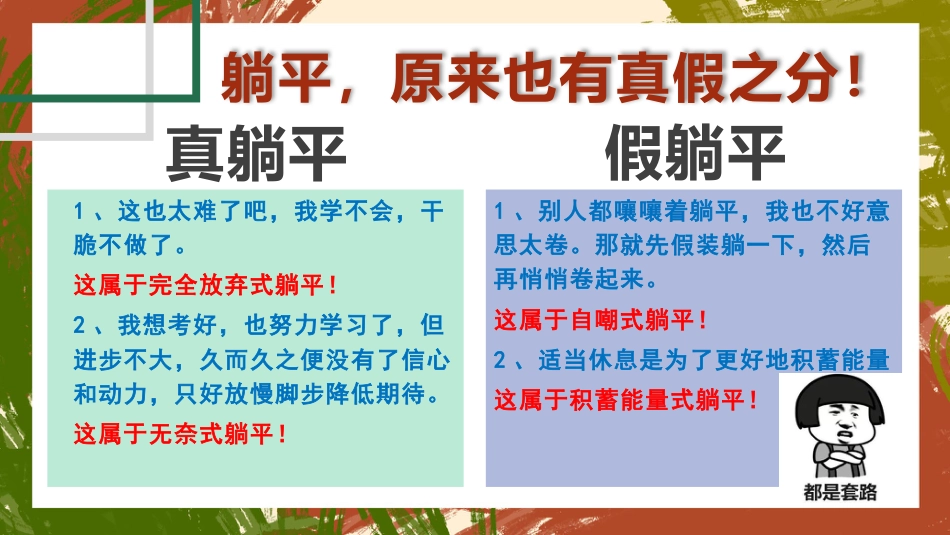 躺平，原来也有真假之分！

真躺平

1、这也太难了吧，我学不会，干脆不做了。

这属于完全放弃式躺平！

2、我想考好，也努力学习了，但进步不大，久而久之便没有了信心和动力，只好放慢脚步降低期待。

这属于无奈式躺平！

假躺平

1、别人都嚷嚷着躺平，我也不好意思太卷。那就先假装躺一下，然后再悄悄卷起来。

这属于自嘲式躺平！

2、适当休息是为了更好地积蓄能量

这属于积蓄能量式躺平！

都是套路